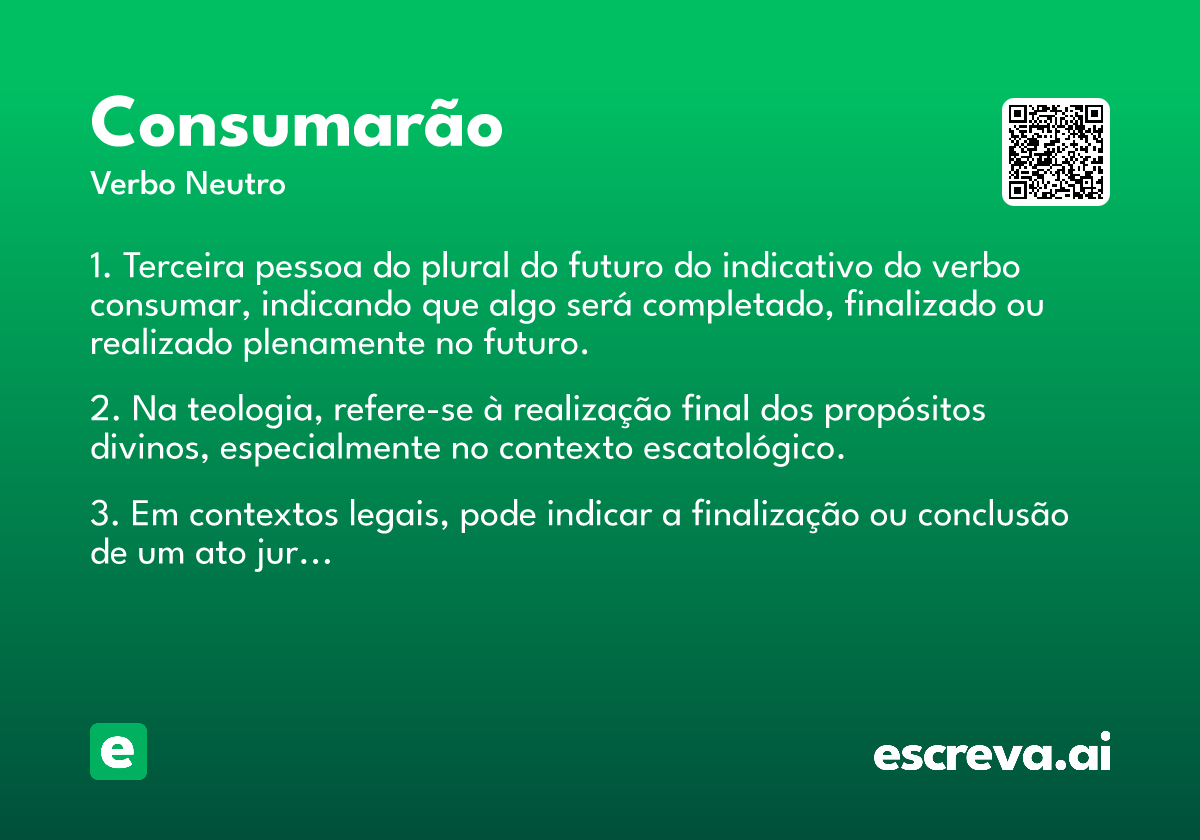 Consumarão

Verbo Neutro

1. Terceira pessoa do plural do futuro do indicativo do verbo consumar, indicando que algo será completado, finalizado ou realizado plenamente no futuro.

2. Na teologia, refere-se à realização final dos propósitos divinos, especialmente no contexto escatológico.

3. Em contextos legais, pode indicar a finalização ou conclusão de um ato jur…

e

escreva.ai